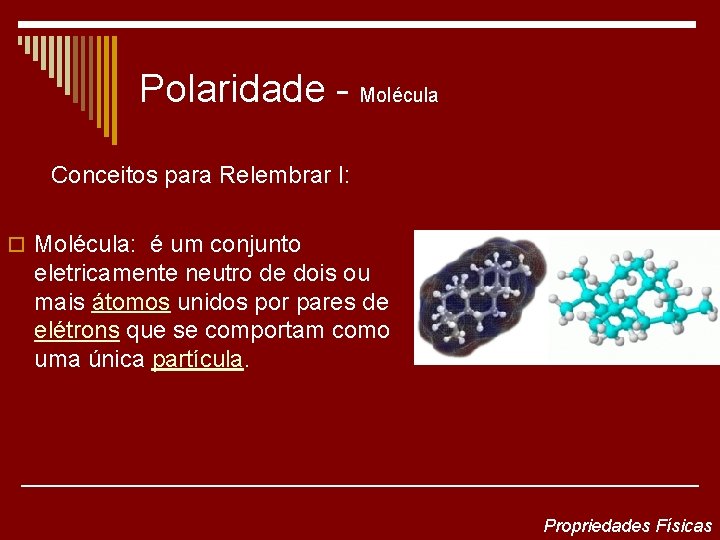 Polaridade - Molécula

Conceitos para Relembrar I:

Molécula: é um conjunto eletricamente neutro de dois ou mais átomos unidos por pares de elétrons que se comportam como uma única partícula.

Propriedades Físicas